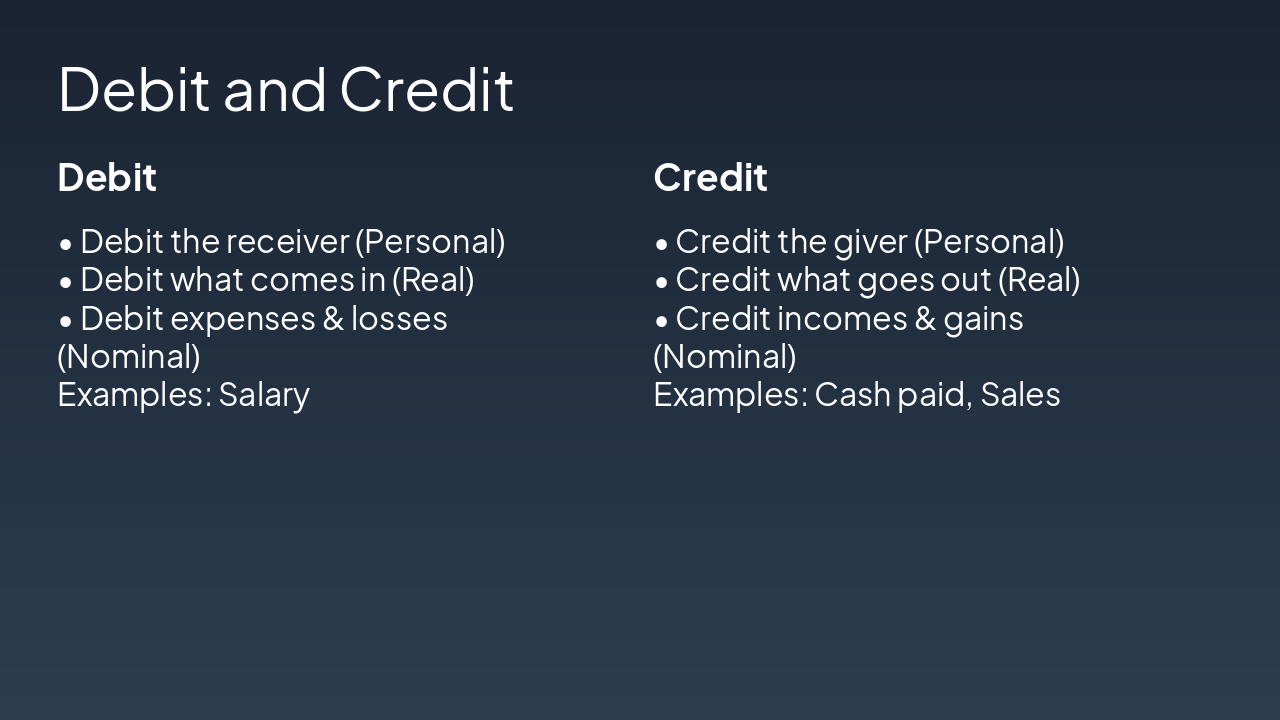 Debit and Credit

Debit

• Debit the receiver (Personal)
• Debit what comes in (Real)
• Debit expenses & losses (Nominal)
Examples: Salary

Credit

• Credit the giver (Personal)
• Credit what goes out (Real)
• Credit incomes & gains (Nominal)
Examples: Cash paid, Sales